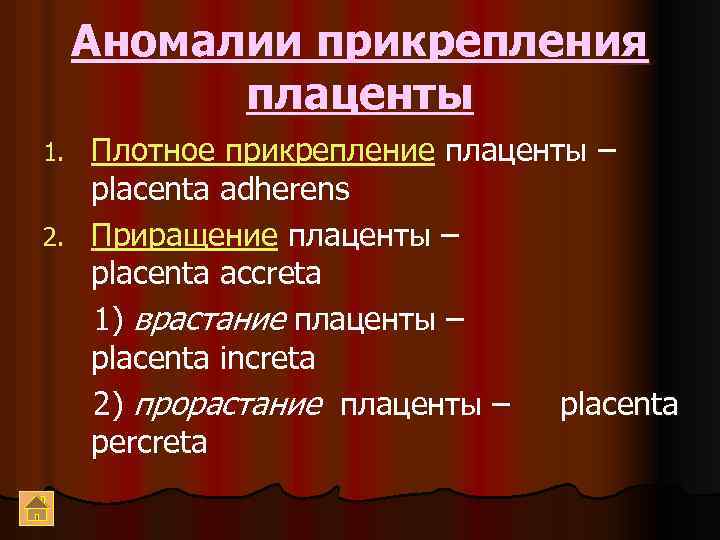 Аномалии прикрепления плаценты

1. Плотное прикрепление плаценты – placenta adherens

2. Приращение плаценты – placenta accreta

1) врастание плаценты – placenta increta

2) прорастание плаценты – placenta percreta